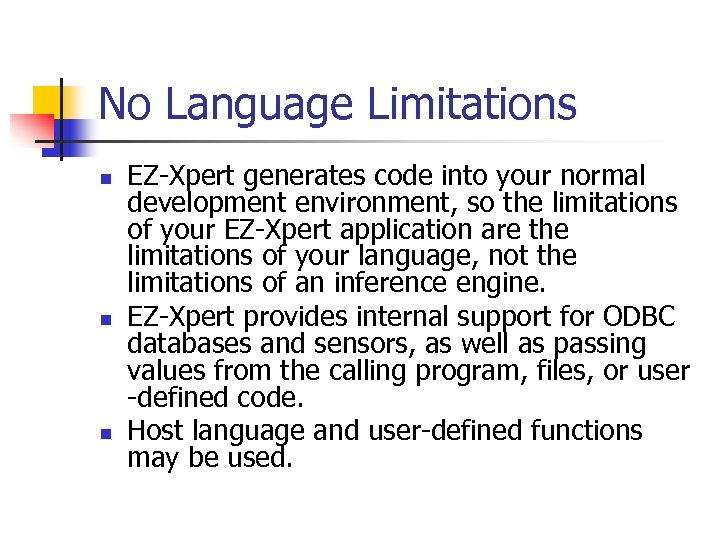 No Language Limitations

- EZ-Xpert generates code into your normal development environment, so the limitations of your EZ-Xpert application are the limitations of your language, not the limitations of an inference engine.
- EZ-Xpert provides internal support for ODBC databases and sensors, as well as passing values from the calling program, files, or user -defined code.
- Host language and user-defined functions may be used.